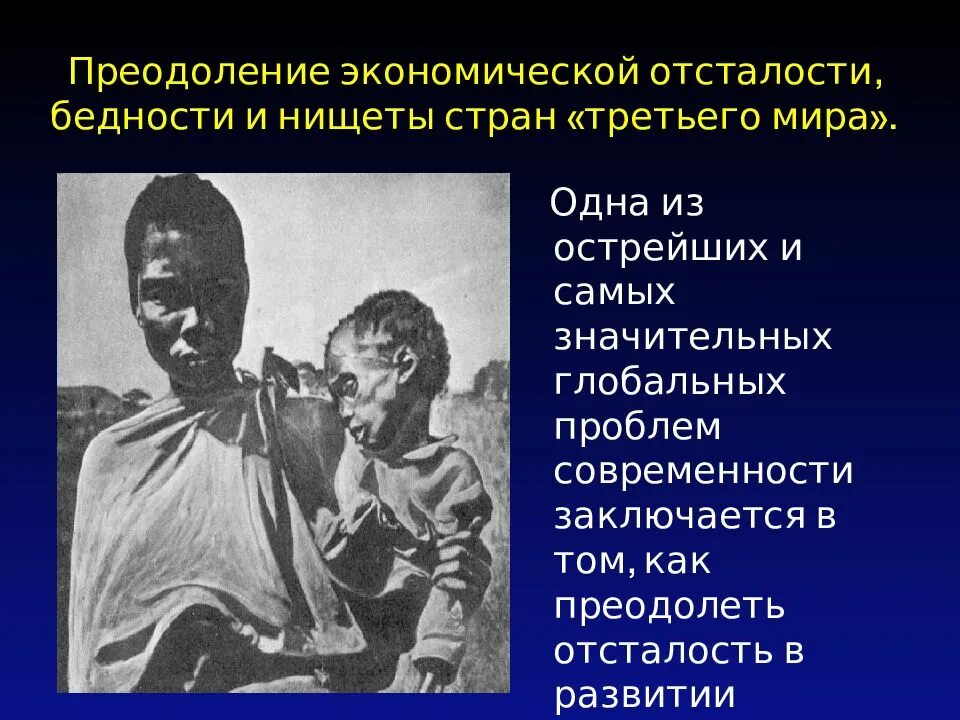 Преодоление экономической отсталости, бедности и нищеты стран «третьего мира».

Одна из острейших и самых значительных глобальных проблем современности заключается в том, как преодолеть отсталость в развитии